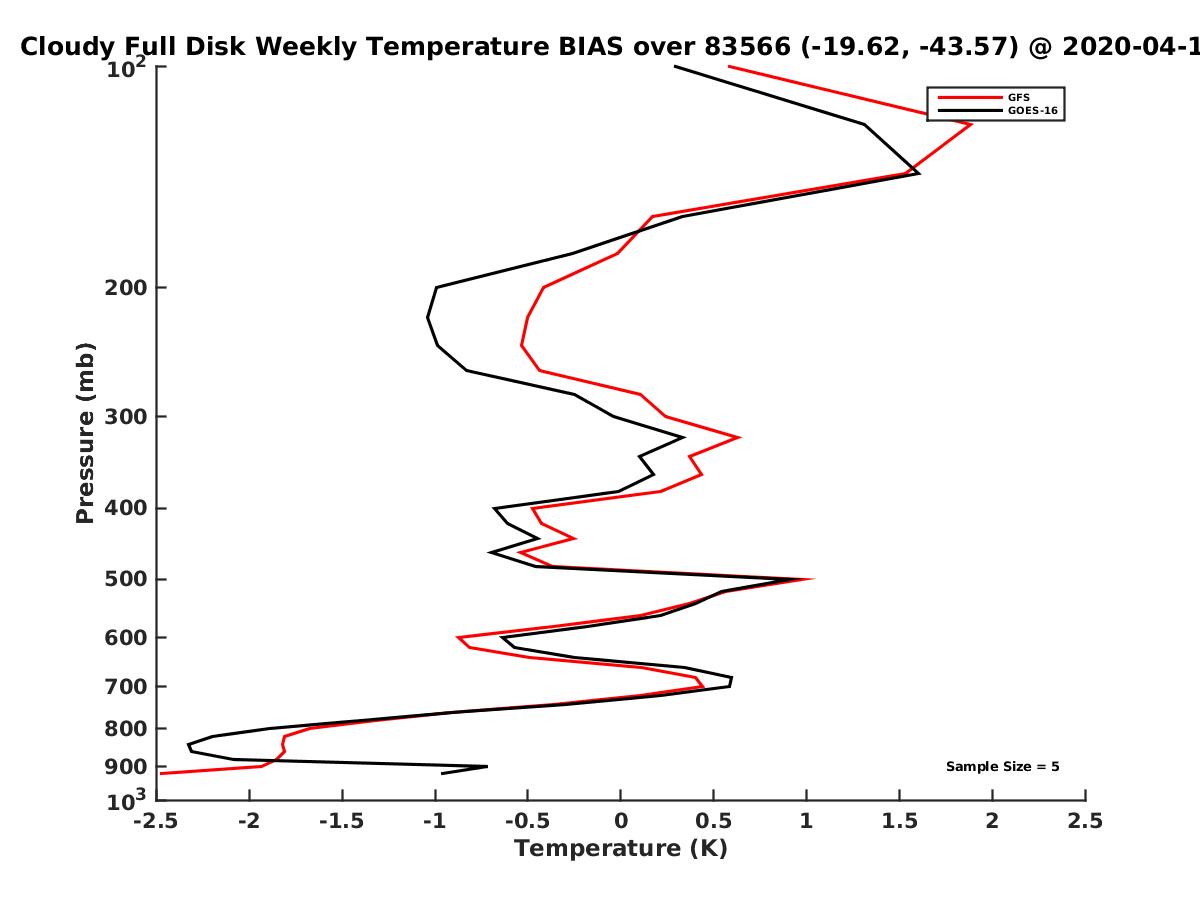 Cloudy Full Disk Weekly Temperature BIAS over 83566 (-19.62, -43.57) @ 2020-04-1

GFS
GOES-16

Pressure (mb)

$10^2$
200
300
400
500
600
700
800
900
$10^3$

Sample Size = 5

-2.5 -2 -1.5 -1 -0.5 0 0.5 1 1.5 2 2.5

Temperature (K)